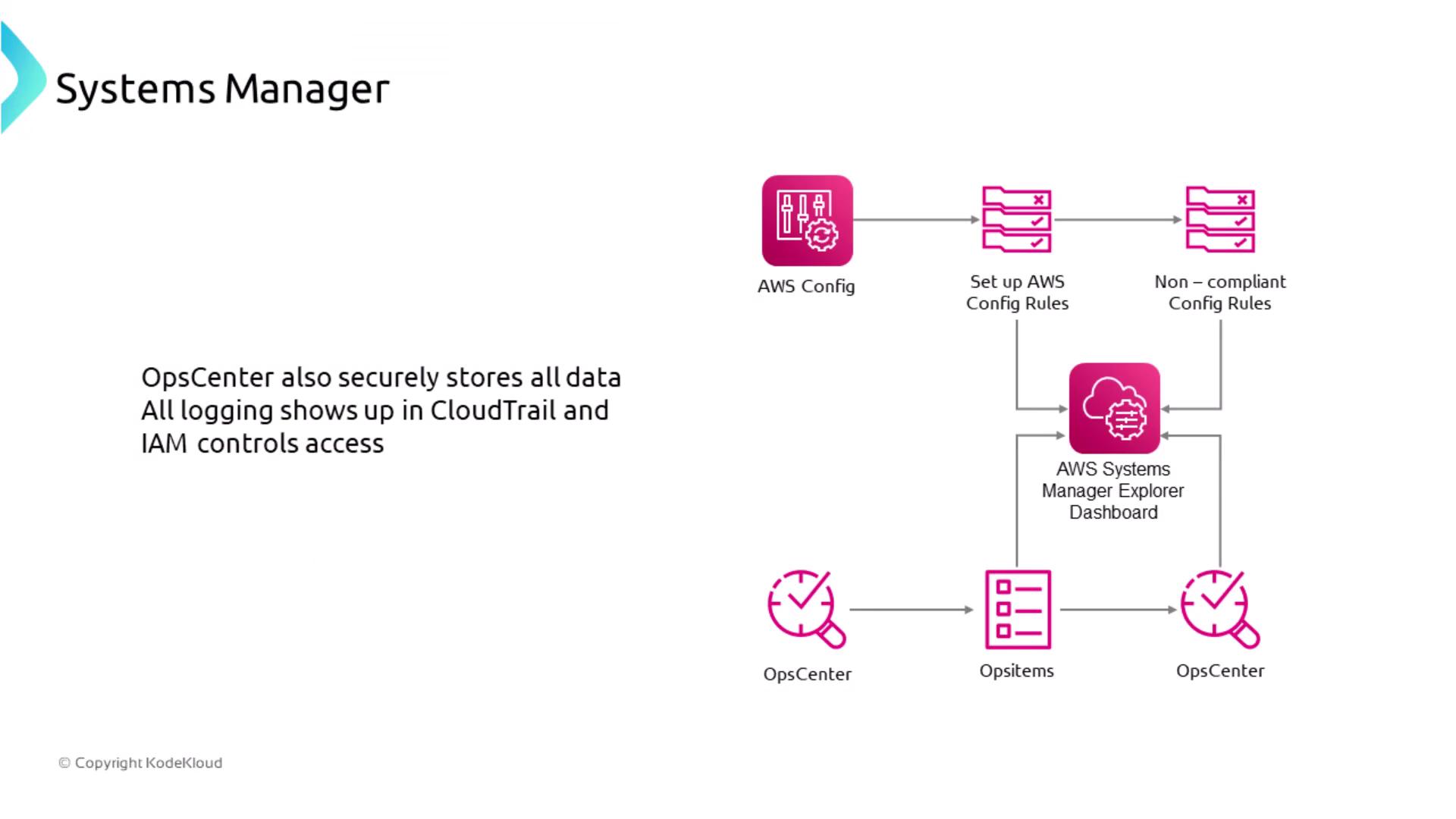 Systems Manager

OpsCenter also securely stores all data
All logging shows up in CloudTrail and
IAM controls access

AWS Config

Set up AWS Config Rules

Non – compliant Config Rules

AWS Systems Manager Explorer Dashboard

OpsCenter

Opsitems

OpsCenter

© Copyright KodeKloud